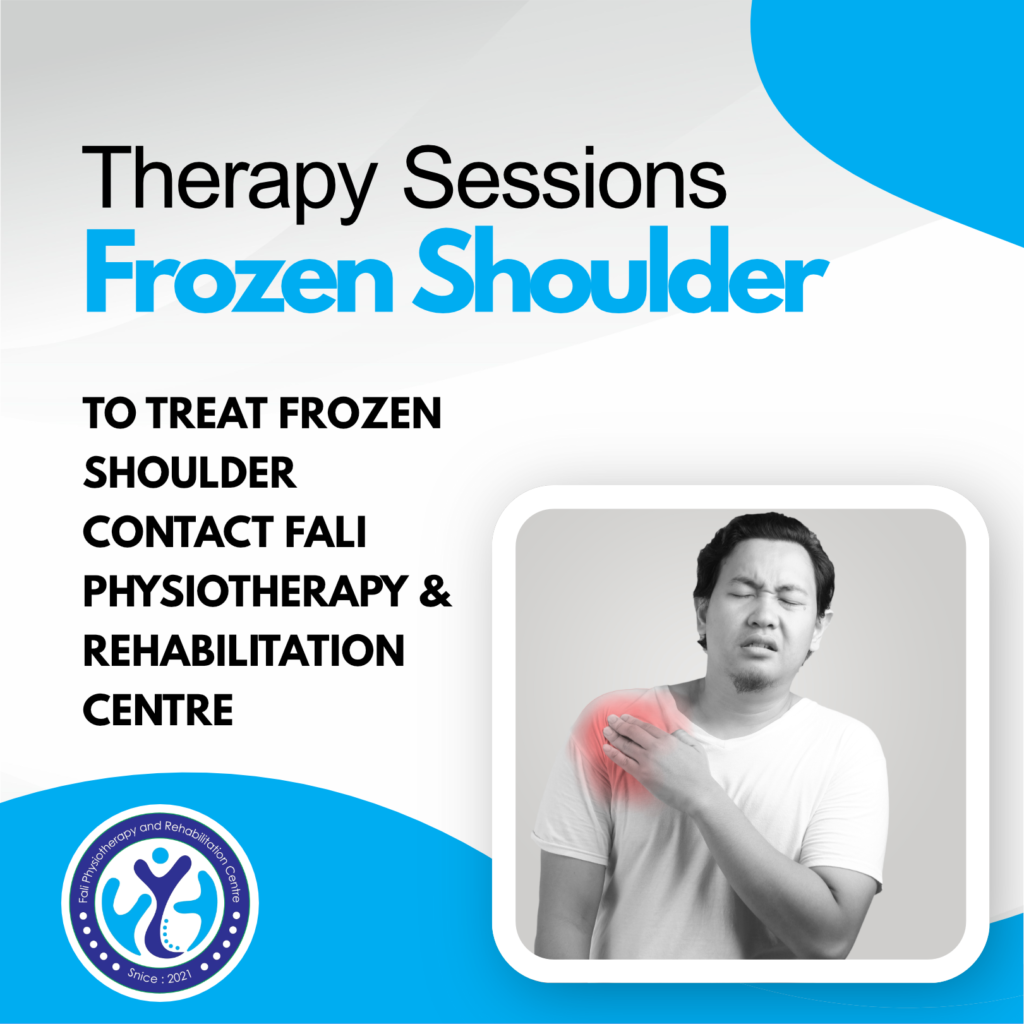 Therapy Sessions
Frozen Shoulder

TO TREAT FROZEN SHOULDER CONTACT FALI PHYSIOTHERAPY & REHABILITATION CENTRE

Fali Physiotherapy and Rehabilitation Centre
Snice : 2021